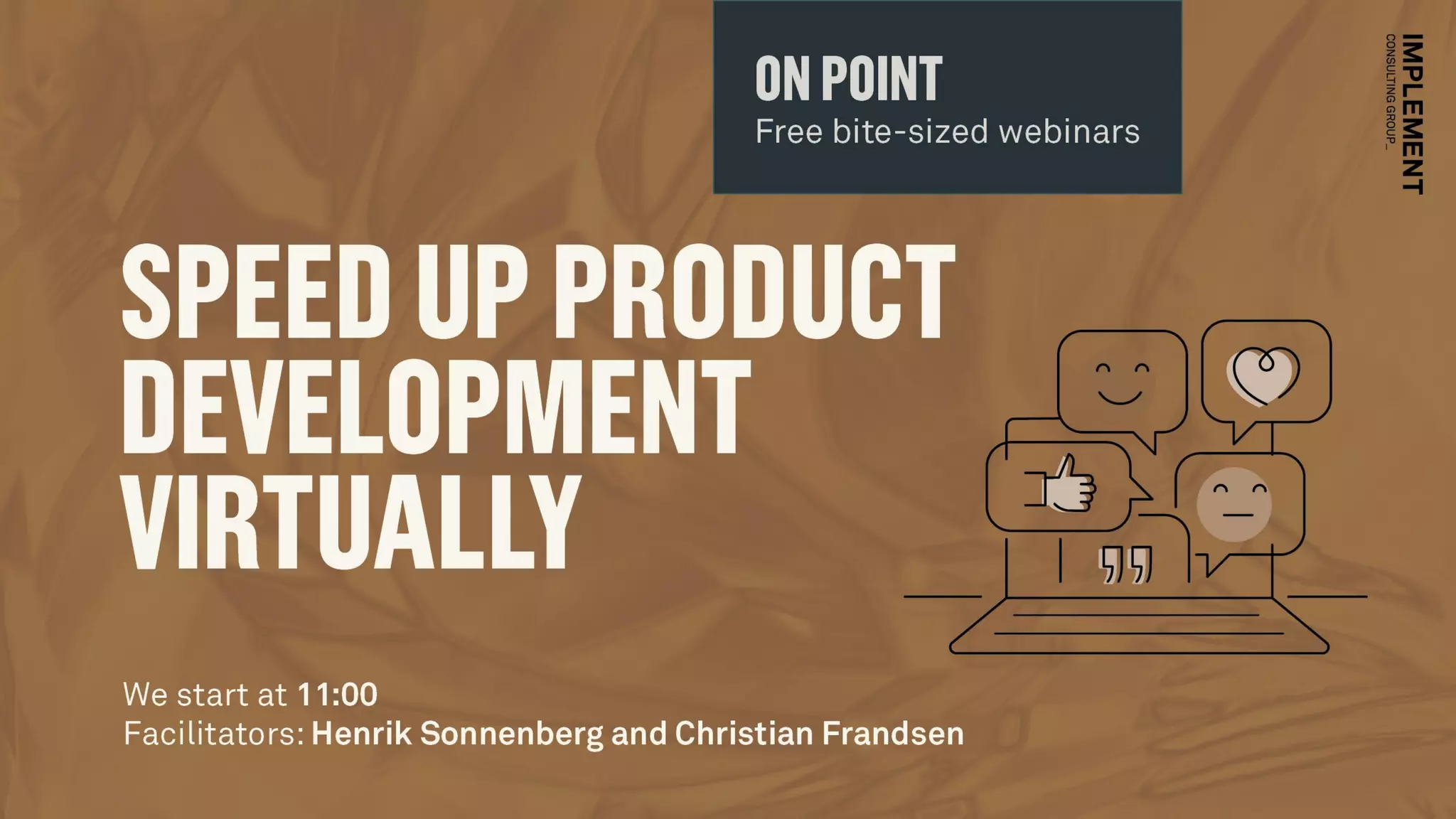 ON POINT
Free bite-sized webinars

IMPLEMENT
CONSULTING GROUP_

SPEED UP PRODUCT DEVELOPMENT VIRTUALLY

We start at 11:00
Facilitators: Henrik Sonnenberg and Christian Frandsen